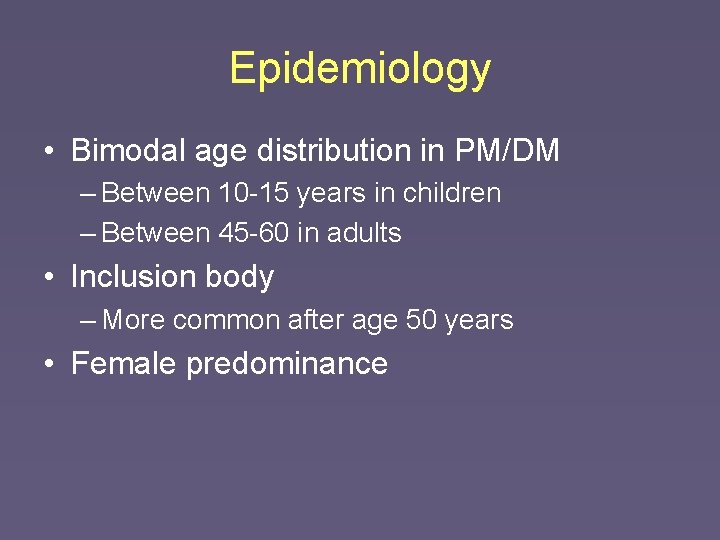 Epidemiology

• Bimodal age distribution in PM/DM
– Between 10-15 years in children
– Between 45-60 in adults
• Inclusion body
– More common after age 50 years
• Female predominance